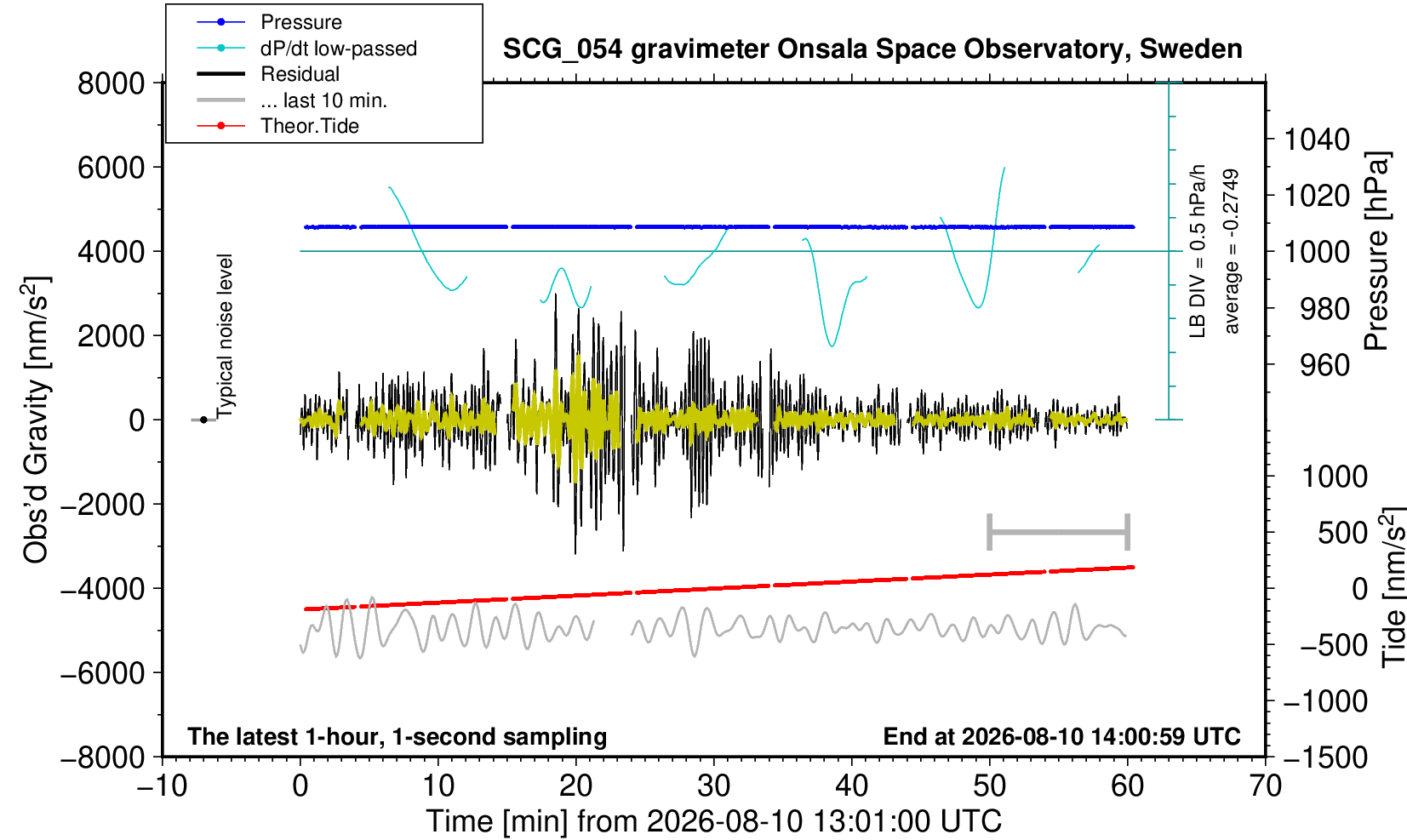 Pressure
dP/dt low-passed
Residual
... last 10 min.
Theor.Tide

SCG_054 gravimeter Onsala Space Observatory, Sweden

8000
6000
4000
2000
0
−2000
−4000
−6000
−8000

Obs'd Gravity [nm/s$^2$]

Typical noise level

LB DIV = 0.5 hPa/h
average = -0.2749

1040
1020
1000
980
960

Pressure [hPa]

1000
500
0
−500
−1000
−1500

Tide [nm/s$^2$]

The latest 1-hour, 1-second sampling
End at 2026-08-10 14:00:59 UTC

−10
0
10
20
30
40
50
60
70

Time [min] from 2026-08-10 13:01:00 UTC